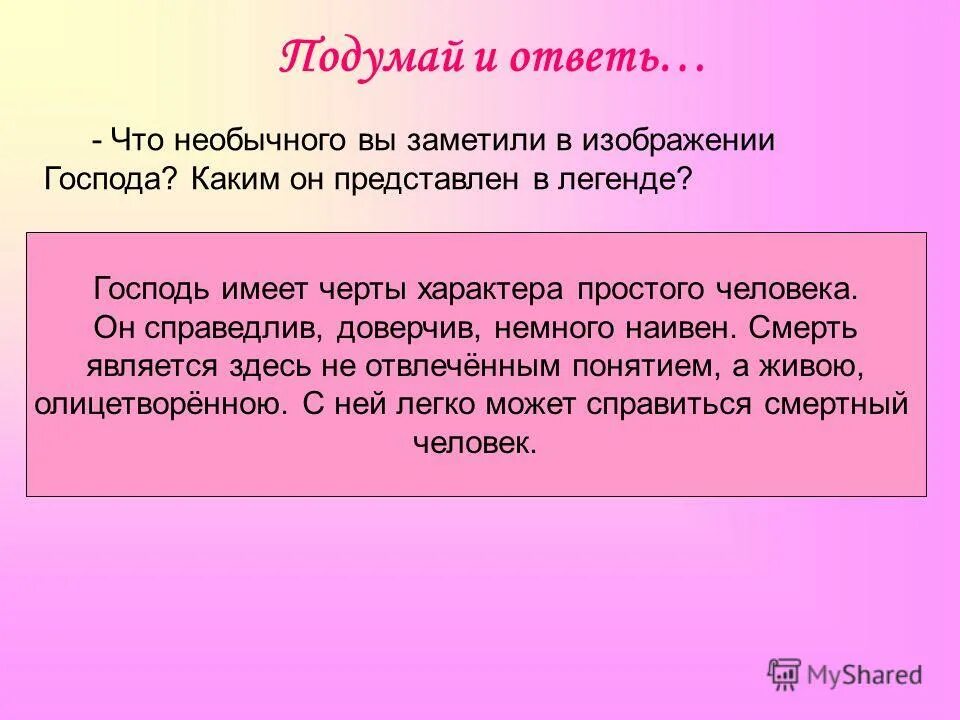 Подумай и ответь…

- Что необычного вы заметили в изображении Господа? Каким он представлен в легенде?

Господь имеет черты характера простого человека. Он справедлив, доверчив, немного наивен. Смерть является здесь не отвлечённым понятием, а живою, олицетворённою. С ней легко может справиться смертный человек.

MyShared